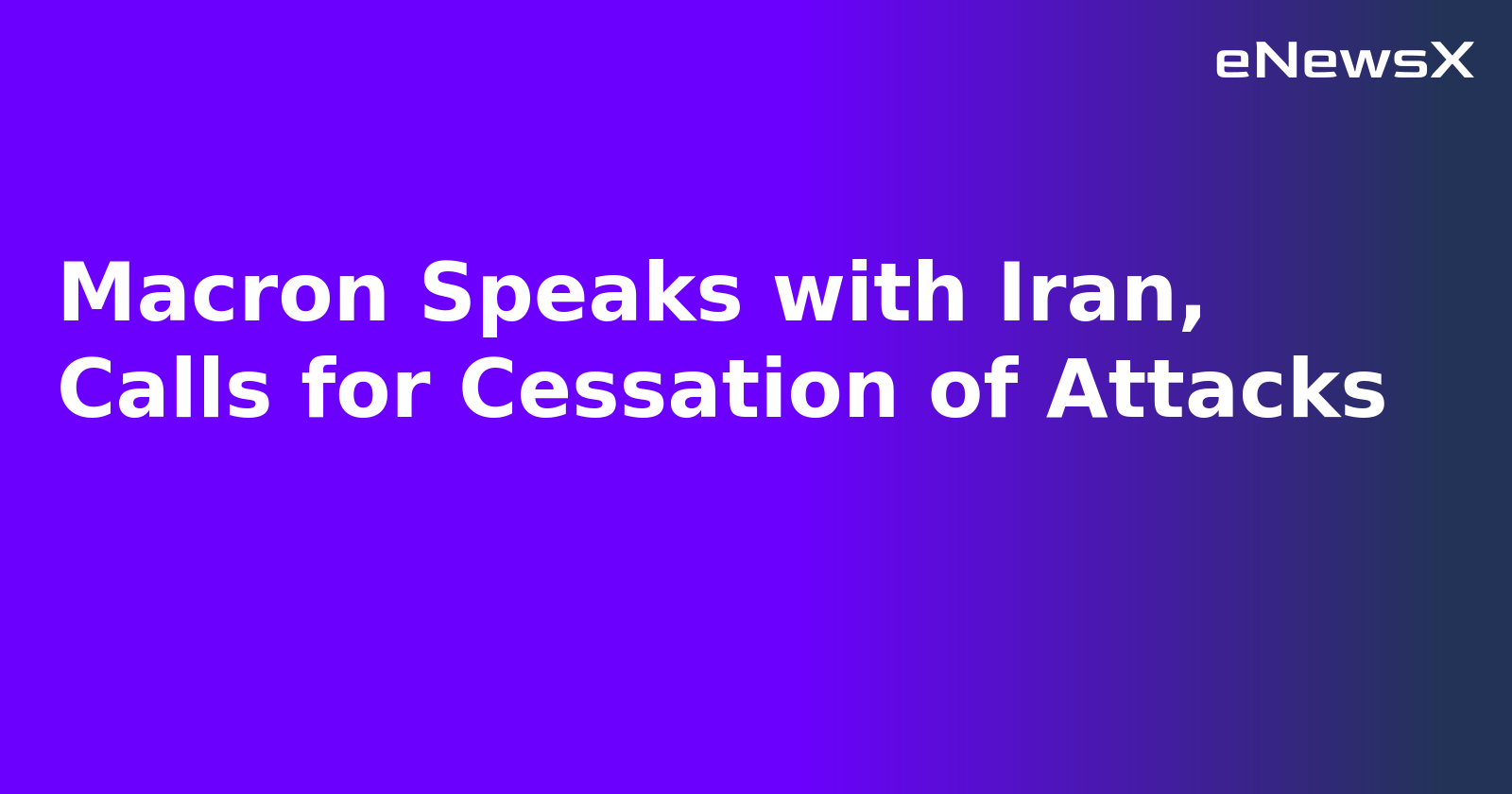 eNewsX

Macron Speaks with Iran, Calls for Cessation of Attacks